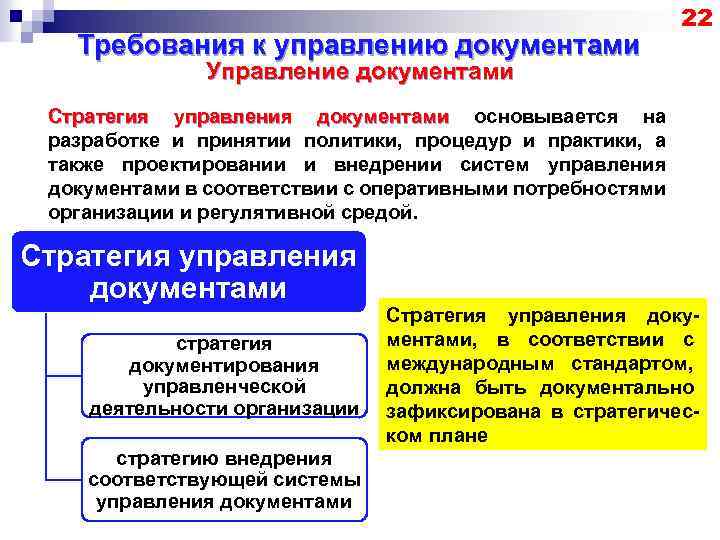 22

Требования к управлению документами

Управление документами

Стратегия управления документами основывается на разработке и принятии политики, процедур и практики, а также проектировании и внедрении систем управления документами в соответствии с оперативными потребностями организации и регулятивной средой.

Стратегия управления документами

стратегия документирования управленческой деятельности организации

стратегию внедрения соответствующей системы управления документами

Стратегия управления документами, в соответствии с международным стандартом, должна быть документально зафиксирована в стратегическом плане